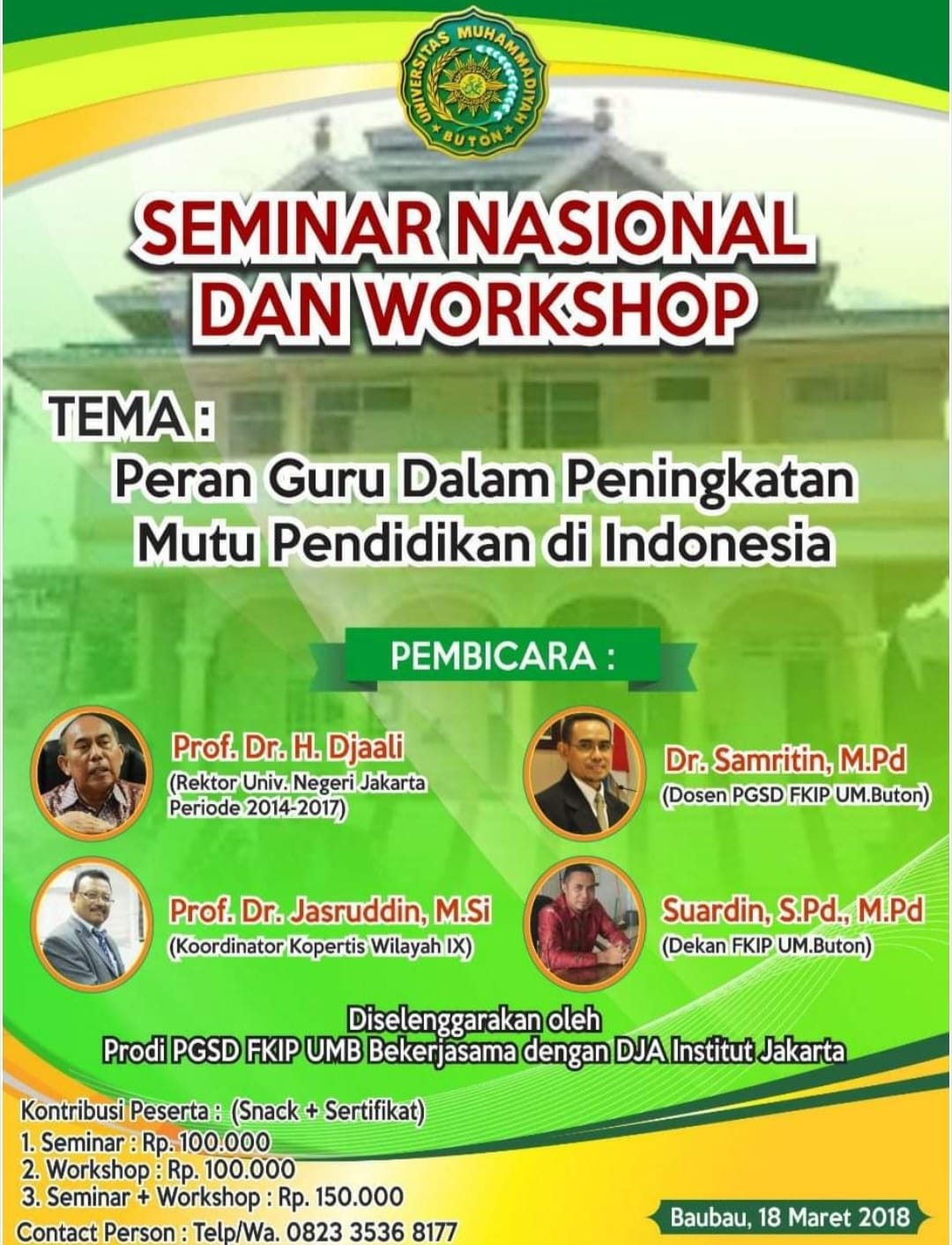 UNIVERSITAS MUHAMMADIYAH BUTON

SEMINAR NASIONAL DAN WORKSHOP

TEMA :
Peran Guru Dalam Peningkatan Mutu Pendidikan di Indonesia

PEMBICARA :

Prof. Dr. H. Djaali
(Rektor Univ. Negeri Jakarta Periode 2014-2017)

Dr. Samritin, M.Pd
(Dosen PGSD FKIP UM.Buton)

Prof. Dr. Jasruddin, M.Si
(Koordinator Kopertis Wilayah IX)

Suardin, S.Pd., M.Pd
(Dekan FKIP UM.Buton)

Diselenggarakan oleh
Prodi PGSD FKIP UMB Bekerjasama dengan DJA Institut Jakarta

Kontribusi Peserta : (Snack + Sertifikat)
1. Seminar : Rp. 100.000
2. Workshop : Rp. 100.000
3. Seminar + Workshop : Rp. 150.000
Contact Person : Telp/Wa. 0823 3536 8177

Baubau, 18 Maret 2018